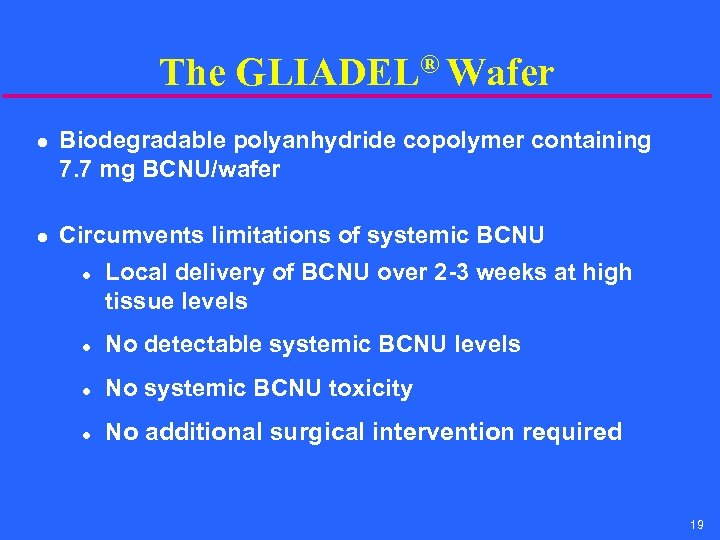 The GLIADEL® Wafer

- Biodegradable polyanhydride copolymer containing 7.7 mg BCNU/wafer

- Circumvents limitations of systemic BCNU
  - Local delivery of BCNU over 2-3 weeks at high tissue levels
  - No detectable systemic BCNU levels
  - No systemic BCNU toxicity
  - No additional surgical intervention required

19